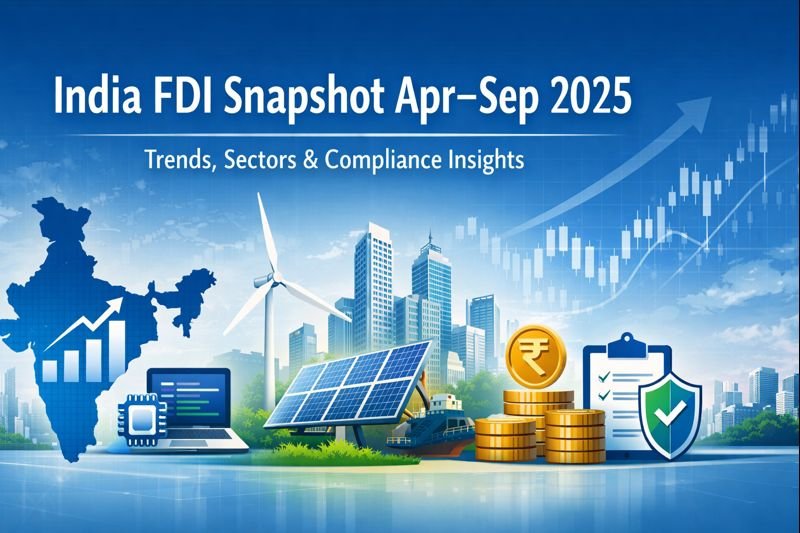 India FDI Snapshot Apr–Sep 2025

Trends, Sectors & Compliance Insights

₹